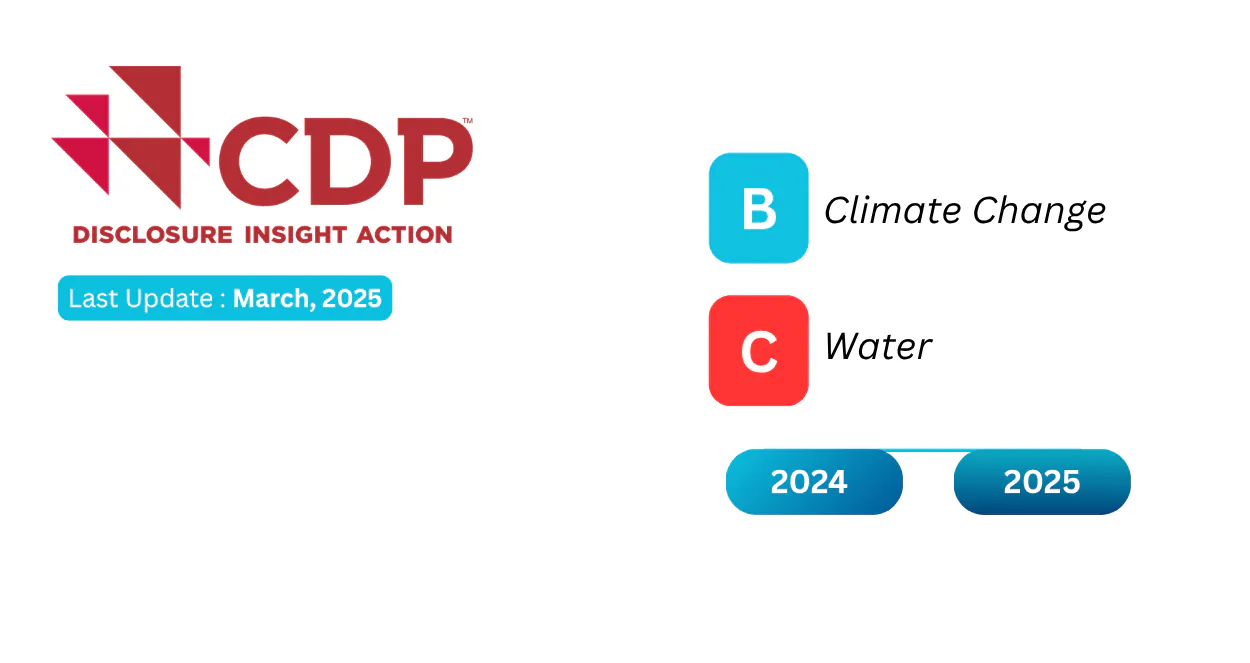 CDP™
DISCLOSURE INSIGHT ACTION

Last Update : March, 2025

B Climate Change

C Water

2024 2025